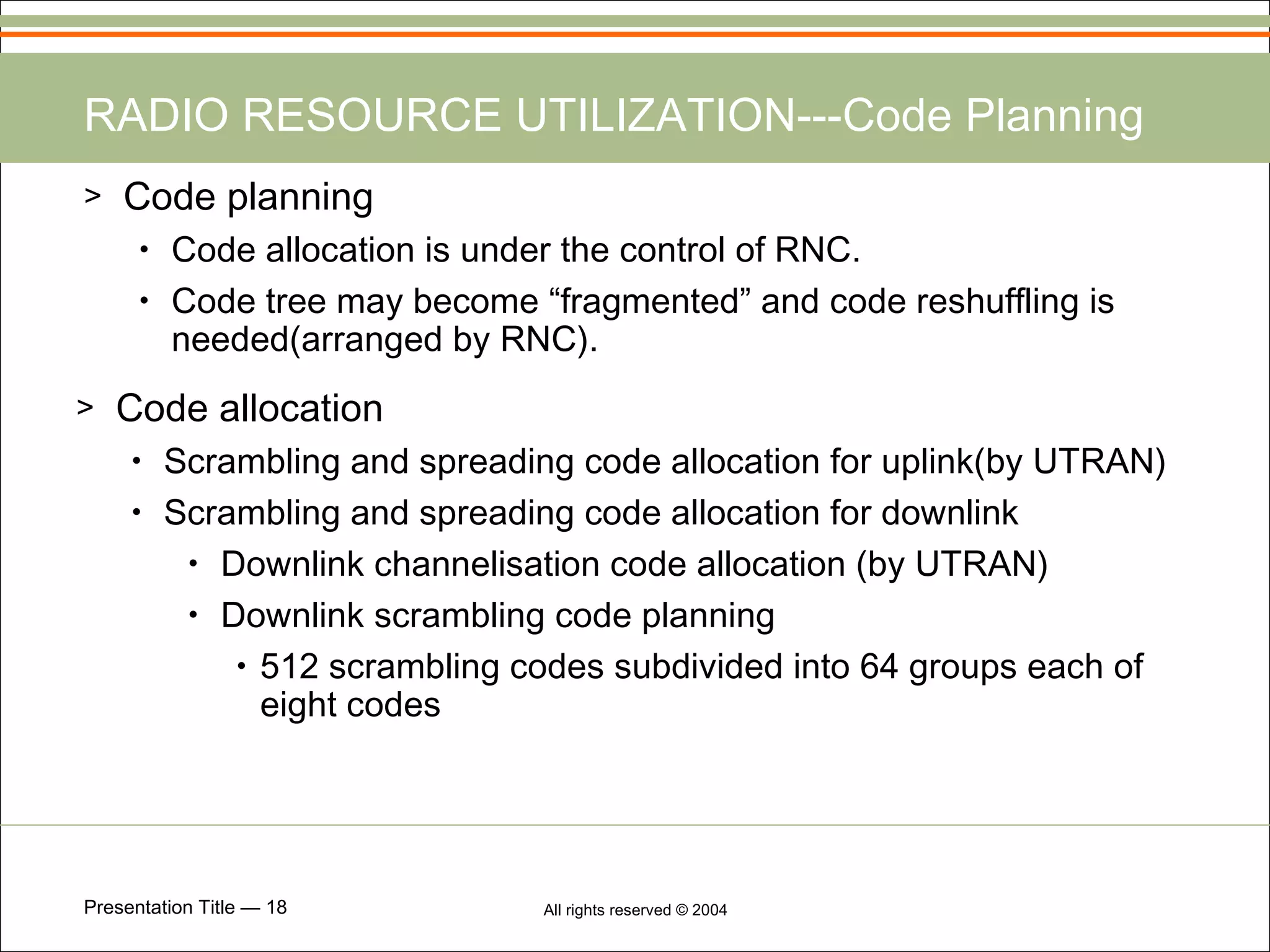 RADIO RESOURCE UTILIZATION---Code Planning

> Code planning

• Code allocation is under the control of RNC.

• Code tree may become “fragmented” and code reshuffling is needed(arranged by RNC).

> Code allocation

• Scrambling and spreading code allocation for uplink(by UTRAN)

• Scrambling and spreading code allocation for downlink

• Downlink channelisation code allocation (by UTRAN)

• Downlink scrambling code planning

• 512 scrambling codes subdivided into 64 groups each of eight codes

Presentation Title — 18

All rights reserved © 2004